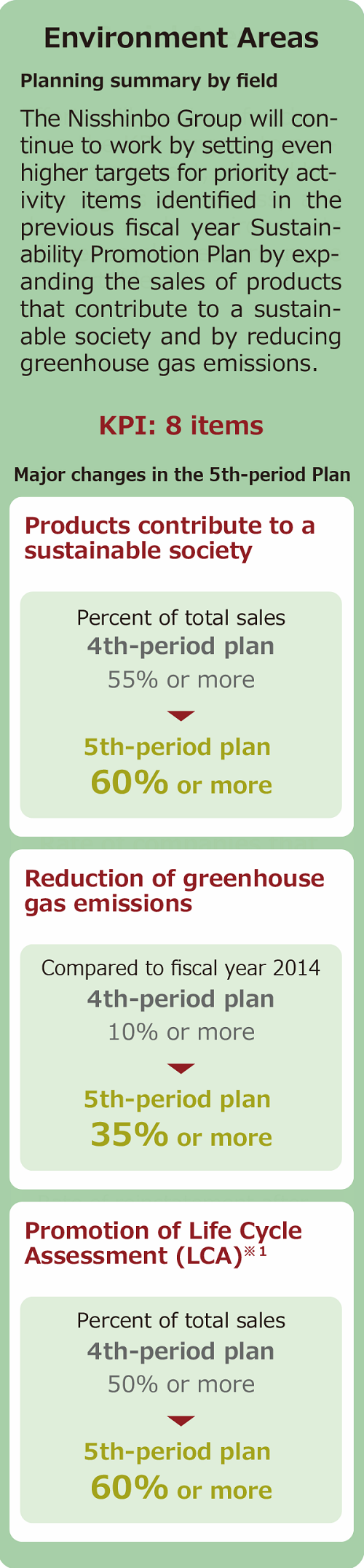 Environment Areas

Planning summary by field

The Nisshinbo Group will continue to work by setting even higher targets for priority activity items identified in the previous fiscal year Sustainability Promotion Plan by expanding the sales of products that contribute to a sustainable society and by reducing greenhouse gas emissions.

KPI: 8 items

Major changes in the 5th-period Plan

Products contribute to a sustainable society

Percent of total sales
4th-period plan
55% or more
5th-period plan
60% or more

Reduction of greenhouse gas emissions

Compared to fiscal year 2014
4th-period plan
10% or more
5th-period plan
35% or more

Promotion of Life Cycle Assessment (LCA)※1

Percent of total sales
4th-period plan
50% or more
5th-period plan
60% or more